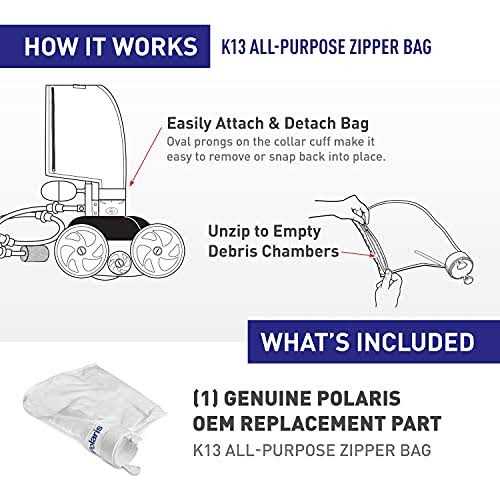 HOW IT WORKS

K13 ALL-PURPOSE ZIPPER BAG

Easily Attach & Detach Bag
Oval prongs on the collar cuff make it easy to remove or snap back into place.

Unzip to Empty Debris Chambers

WHAT'S INCLUDED

polaris

(1) GENUINE POLARIS OEM REPLACEMENT PART
K13 ALL-PURPOSE ZIPPER BAG